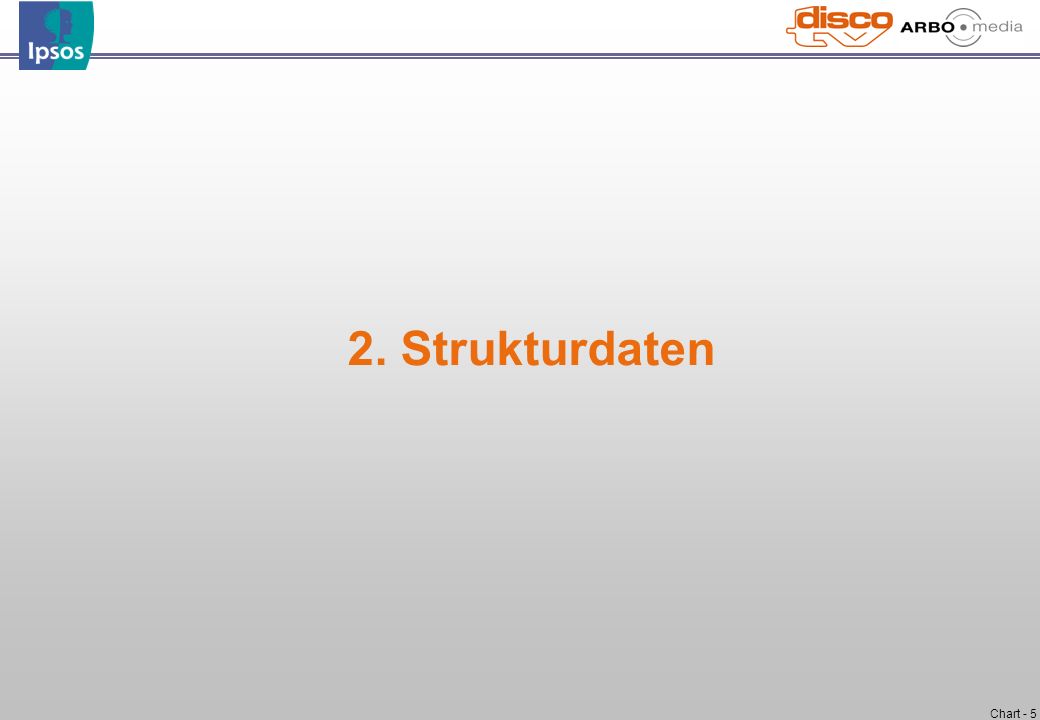 Ipsos

disco tv ARBO media

2. Strukturdaten

Chart - 5